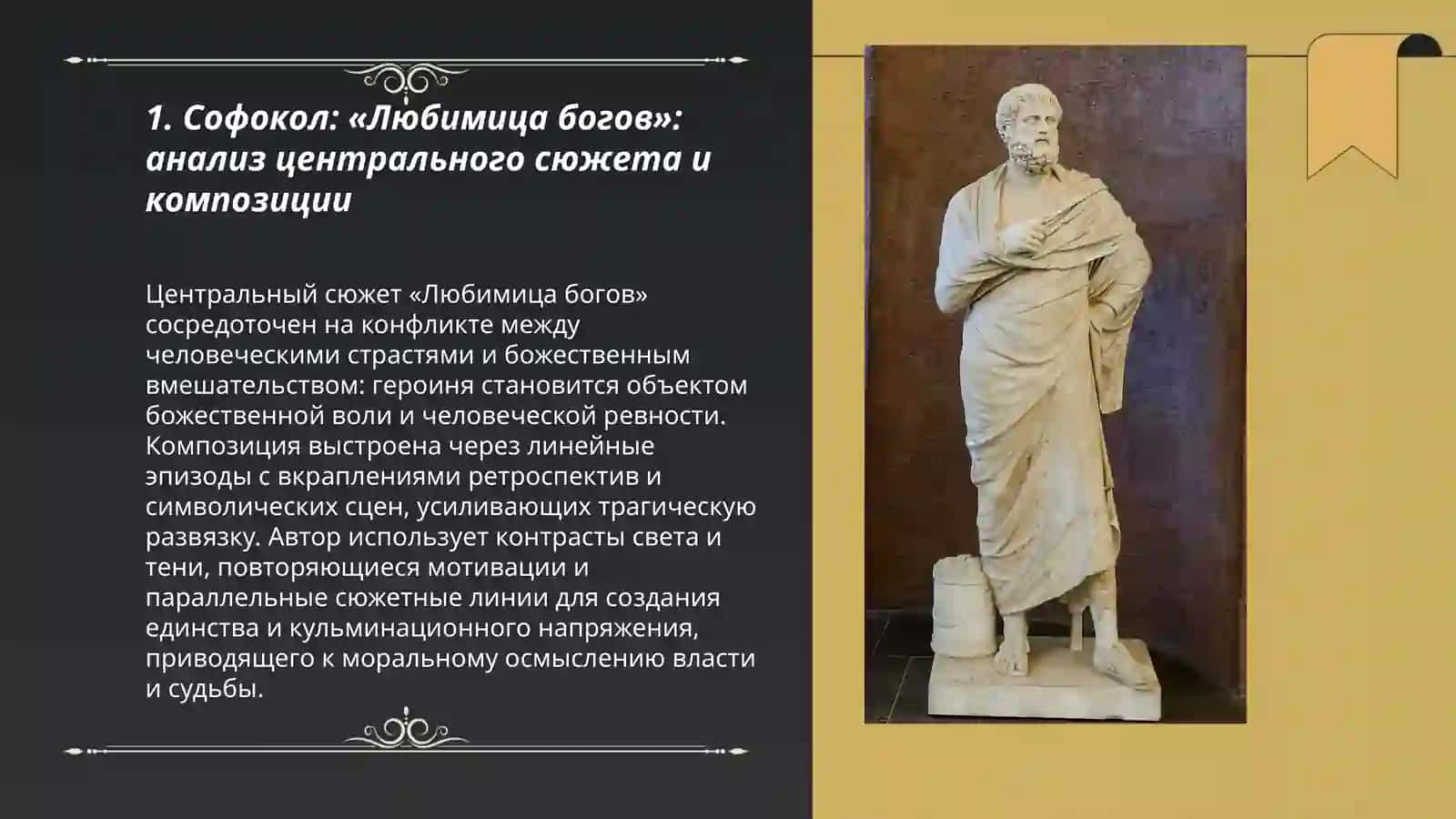 1. Софокол: «Любимица богов»: анализ центрального сюжета и композиции

Центральный сюжет «Любимица богов» сосредоточен на конфликте между человеческими страстями и божественным вмешательством: героиня становится объектом божественной воли и человеческой ревности. Композиция выстроена через линейные эпизоды с вкраплениями ретроспектив и символических сцен, усиливающих трагическую развязку. Автор использует контрасты света и тени, повторяющиеся мотивации и параллельные сюжетные линии для создания единства и кульминационного напряжения, приводящего к моральному осмыслению власти и судьбы.